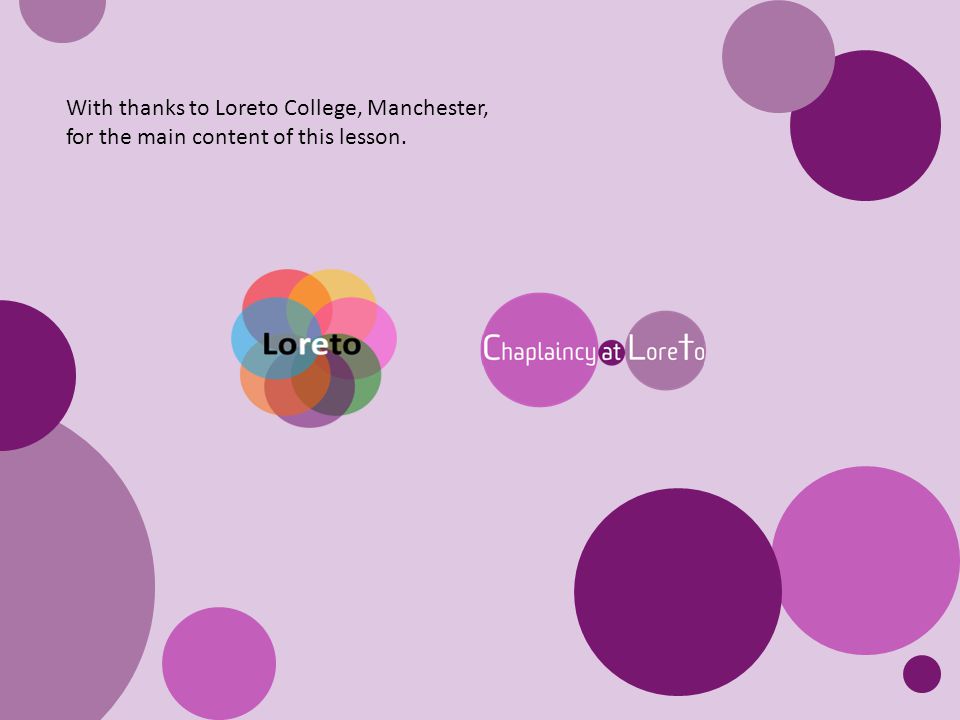 With thanks to Loreto College, Manchester, for the main content of this lesson.

Loreto

Chaplaincy at Loreto